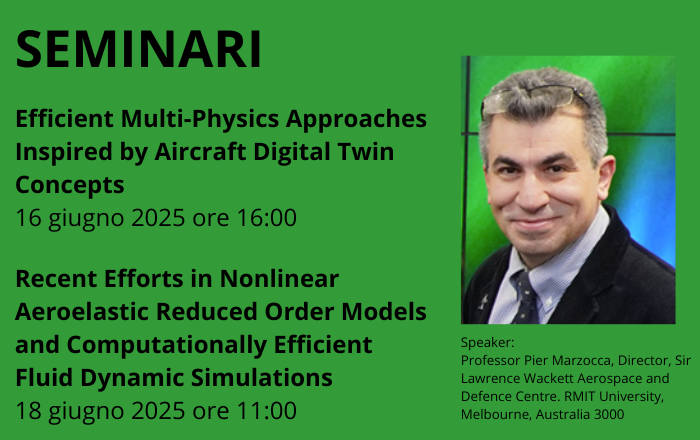 SEMINARI

Efficient Multi-Physics Approaches Inspired by Aircraft Digital Twin Concepts
16 giugno 2025 ore 16:00

Recent Efforts in Nonlinear Aeroelastic Reduced Order Models and Computationally Efficient Fluid Dynamic Simulations
18 giugno 2025 ore 11:00

Speaker:
Professor Pier Marzocca, Director, Sir Lawrence Wackett Aerospace and Defence Centre. RMIT University, Melbourne, Australia 3000